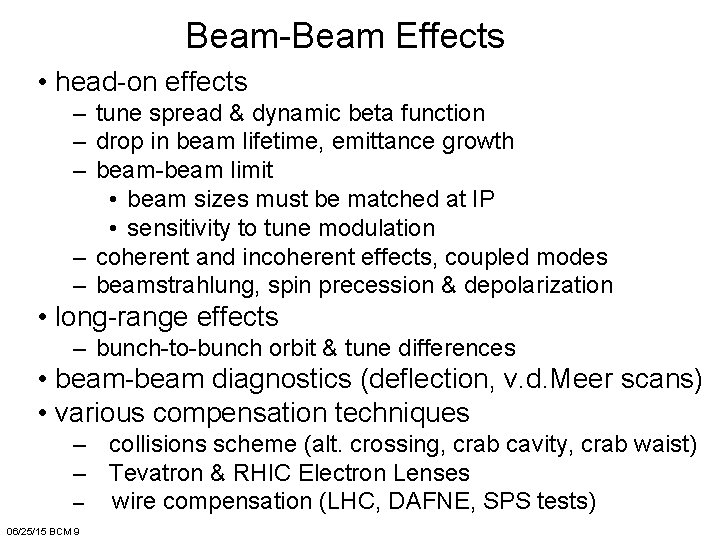 Beam-Beam Effects

• head-on effects
– tune spread & dynamic beta function
– drop in beam lifetime, emittance growth
– beam-beam limit
• beam sizes must be matched at IP
• sensitivity to tune modulation
– coherent and incoherent effects, coupled modes
– beamstrahlung, spin precession & depolarization
• long-range effects
– bunch-to-bunch orbit & tune differences
• beam-beam diagnostics (deflection, v.d.Meer scans)
• various compensation techniques
– collisions scheme (alt. crossing, crab cavity, crab waist)
– Tevatron & RHIC Electron Lenses
– wire compensation (LHC, DAFNE, SPS tests)

06/25/15 BCM 9